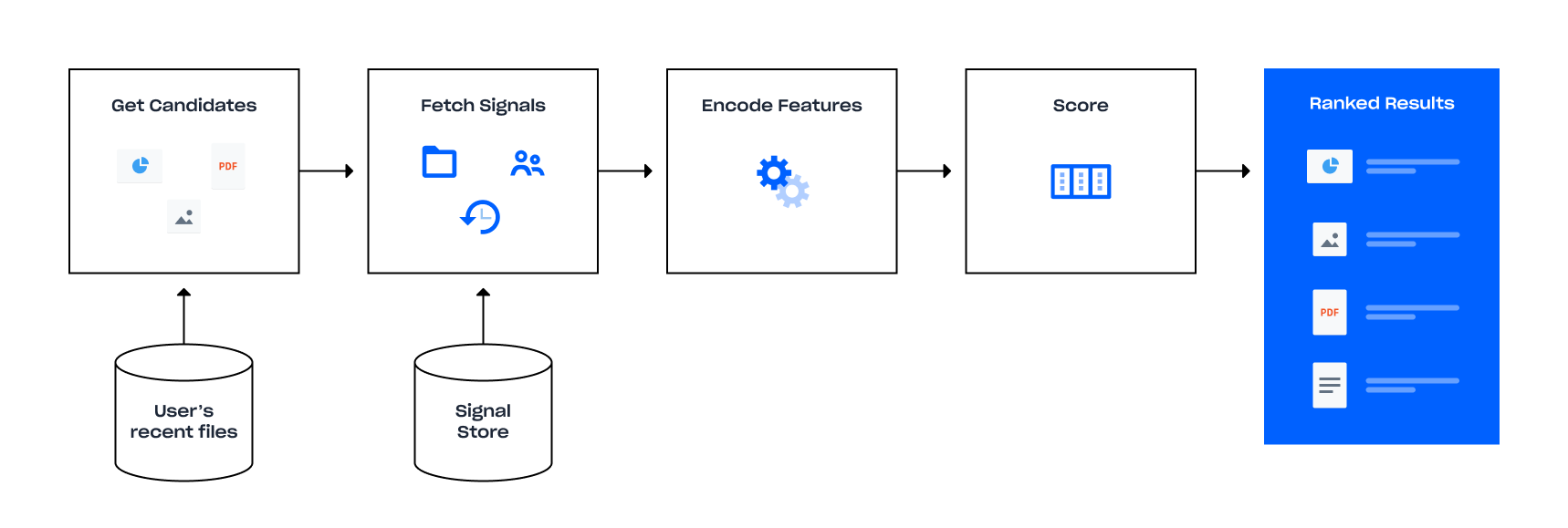 Get Candidates

PDF

Fetch Signals

Encode Features

Score

Ranked Results

PDF

User's recent files

Signal Store